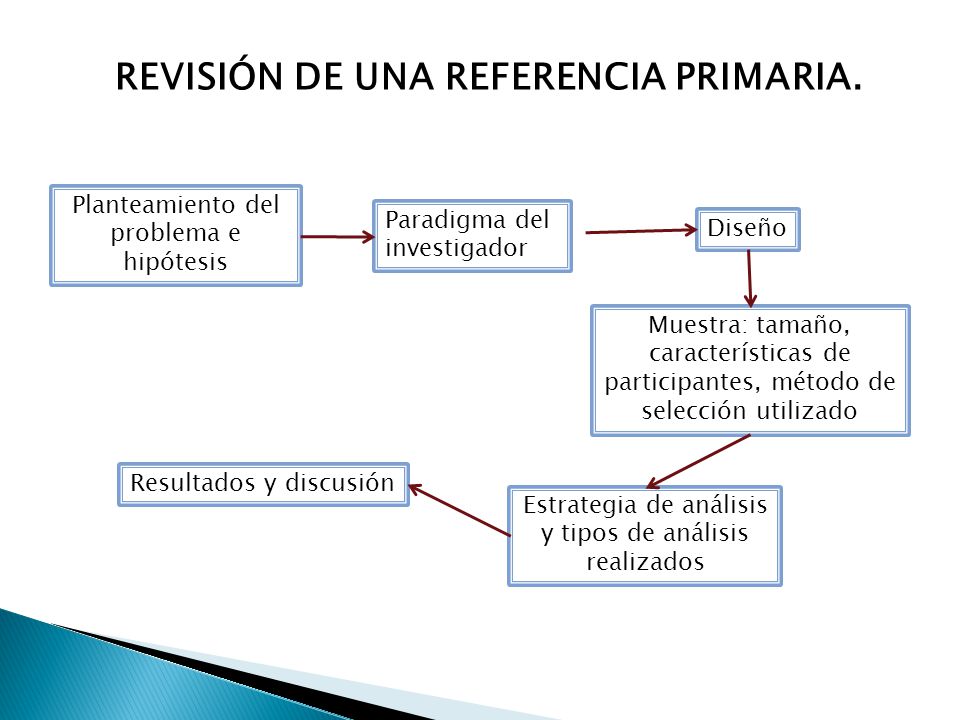 REVISIÓN DE UNA REFERENCIA PRIMARIA.

Planteamiento del problema e hipótesis

Paradigma del investigador

Diseño

Muestra: tamaño, características de participantes, método de selección utilizado

Estrategia de análisis y tipos de análisis realizados

Resultados y discusión